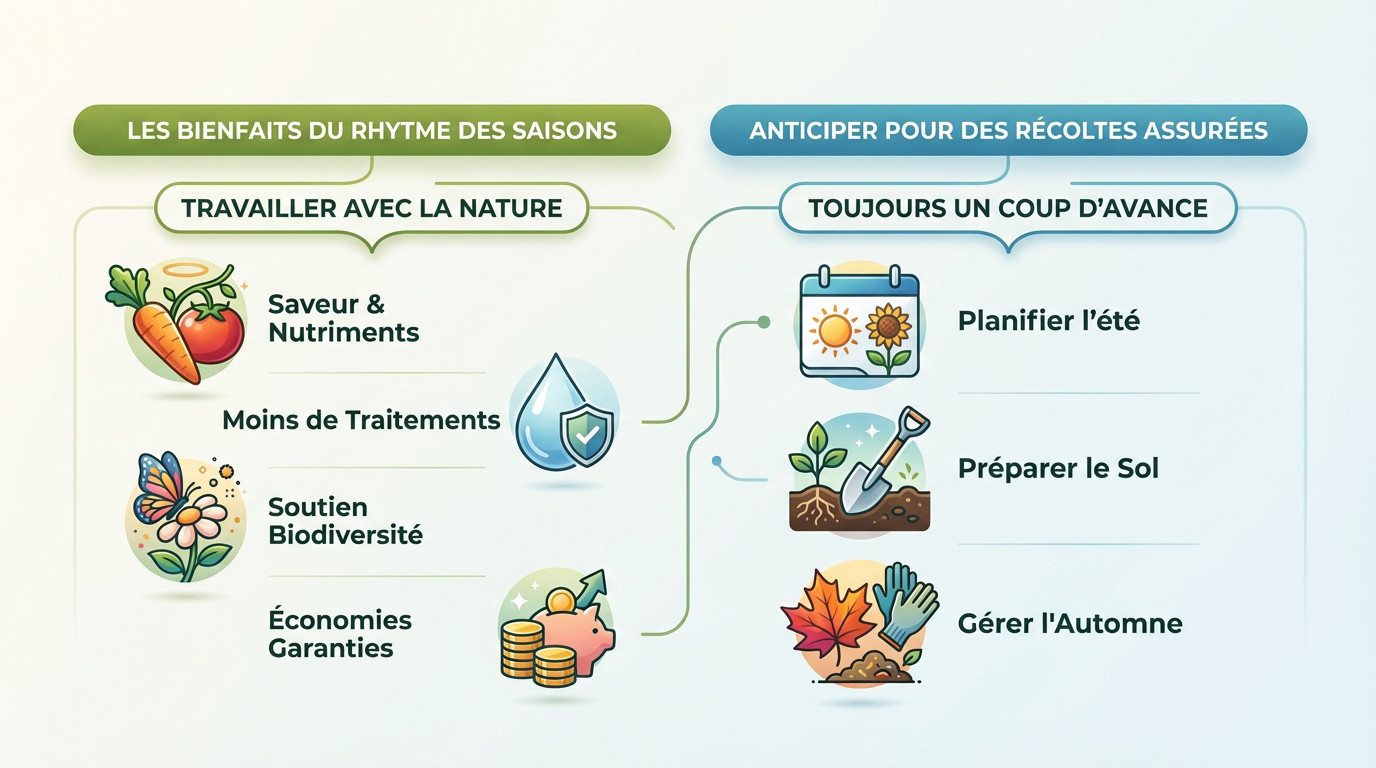 LES BIENFAITS DU RHYTME DES SAISONS

TRAVAILLER AVEC LA NATURE

Saveur & Nutriments

Moins de Traitements

Soutien Biodiversité

Économies Garanties

ANTICIPER POUR DES RÉCOLTES ASSURÉES

TOUJOURS UN COUP D'AVANCE

Planifier l'été

Préparer le Sol

Gérer l'Automne